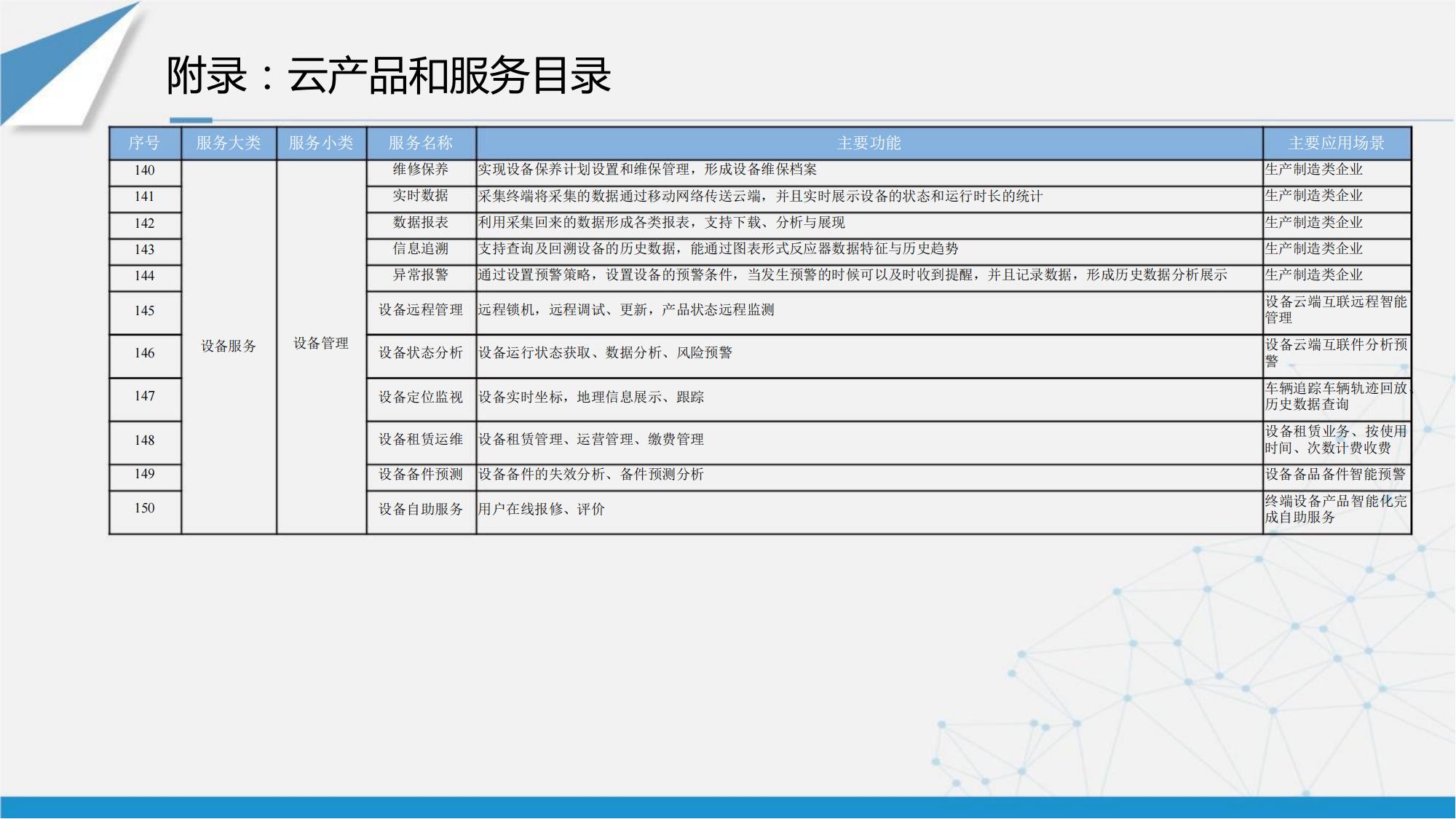 附录：云产品和服务目录

| 序号 | 服务大类 | 服务小类 | 服务名称 | 主要功能 | 主要应用场景 |
|---|---|---|---|---|---|
| 140 | 设备服务 | 设备管理 | 维修保养 | 实现设备保养计划设置和维保管理，形成设备维保档案 | 生产制造类企业 |
| 141 | | | 实时数据 | 采集终端将采集的数据通过移动网络传送云端，并且实时展示设备的状态和运行时长的统计 | 生产制造类企业 |
| 142 | | | 数据报表 | 利用采集回来的数据形成各类报表，支持下载、分析与展现 | 生产制造类企业 |
| 143 | | | 信息追溯 | 支持查询及回溯设备的历史数据，能通过图表形式反应器数据特征与历史趋势 | 生产制造类企业 |
| 144 | | | 异常报警 | 通过设置预警策略，设置设备的预警条件，当发生预警的时候可以及时收到提醒，并且记录数据，形成历史数据分析展示 | 生产制造类企业 |
| 145 | | | 设备远程管理 | 远程锁机，远程调试、更新，产品状态远程监测 | 设备云端互联远程智能管理 |
| 146 | | | 设备状态分析 | 设备运行状态获取、数据分析、风险预警 | 设备云端互联件分析预警 |
| 147 | | | 设备定位监视 | 设备实时坐标，地理信息展示、跟踪 | 车辆追踪车辆轨迹回放、历史数据查询 |
| 148 | | | 设备租赁运维 | 设备租赁管理、运营管理、缴费管理 | 设备租赁业务、按使用时间、次数计费收费 |
| 149 | | | 设备备件预测 | 设备备件的失效分析、备件预测分析 | 设备备品备件智能预警 |
| 150 | | | 设备自助服务 | 用户在线报修、评价 | 终端设备产品智能化完成自助服务 |